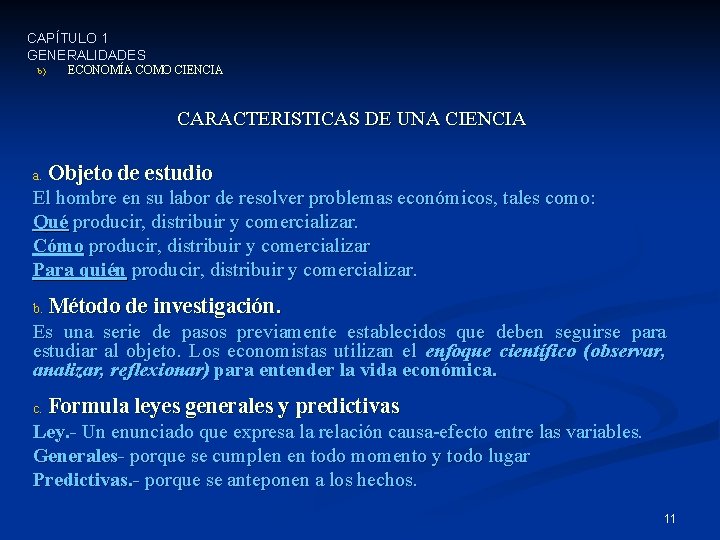 CAPÍTULO 1
GENERALIDADES
b) ECONOMÍA COMO CIENCIA

CARACTERISTICAS DE UNA CIENCIA

a. Objeto de estudio
El hombre en su labor de resolver problemas económicos, tales como:
Qué producir, distribuir y comercializar.
Cómo producir, distribuir y comercializar
Para quién producir, distribuir y comercializar.

b. Método de investigación.
Es una serie de pasos previamente establecidos que deben seguirse para estudiar al objeto. Los economistas utilizan el enfoque científico (observar, analizar, reflexionar) para entender la vida económica.

c. Formula leyes generales y predictivas
Ley.- Un enunciado que expresa la relación causa-efecto entre las variables.
Generales- porque se cumplen en todo momento y todo lugar
Predictivas.- porque se anteponen a los hechos.

11